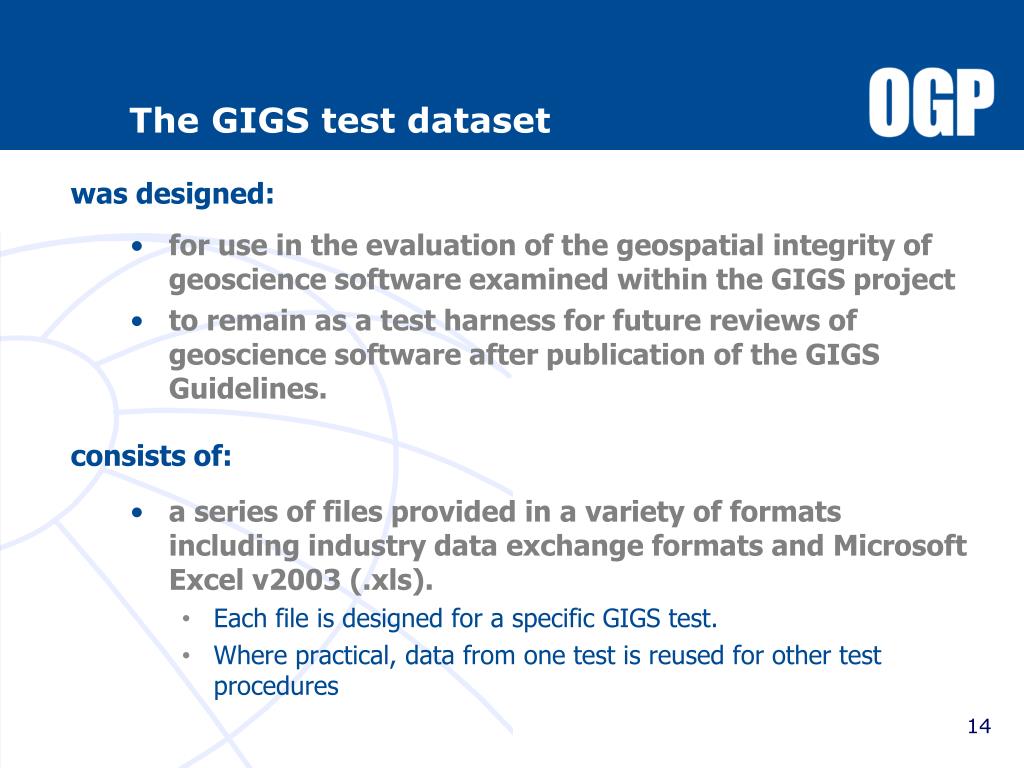 The GIGS test dataset

OGP

was designed:

• for use in the evaluation of the geospatial integrity of geoscience software examined within the GIGS project
• to remain as a test harness for future reviews of geoscience software after publication of the GIGS Guidelines.

consists of:

• a series of files provided in a variety of formats including industry data exchange formats and Microsoft Excel v2003 (.xls).
  • Each file is designed for a specific GIGS test.
  • Where practical, data from one test is reused for other test procedures

14